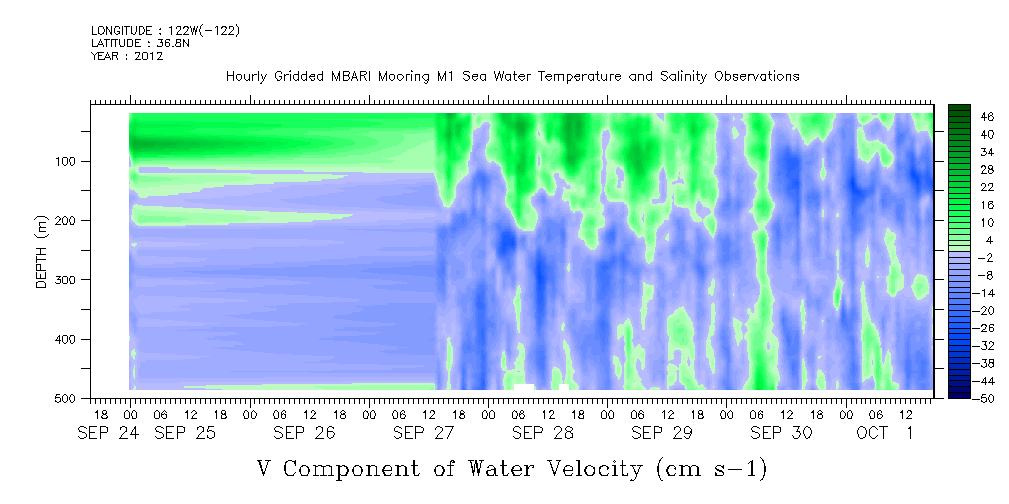 LONGITUDE : 122W(-122)
LATITUDE : 36.8N
YEAR : 2012

Hourly Gridded MBARI Mooring M1 Sea Water Temperature and Salinity Observations

DEPTH (m)

100
200
300
400
500

46
40
34
28
22
16
10
4
-2
-8
-14
-20
-26
-32
-38
-44
-50

18 00 06 12 18 00 06 12 18 00 06 12 18 00 06 12 18 00 06 12 18 00 06 12 18 00 06 12
SEP 24 SEP 25 SEP 26 SEP 27 SEP 28 SEP 29 SEP 30 OCT 1

V Component of Water Velocity (cm s-1)